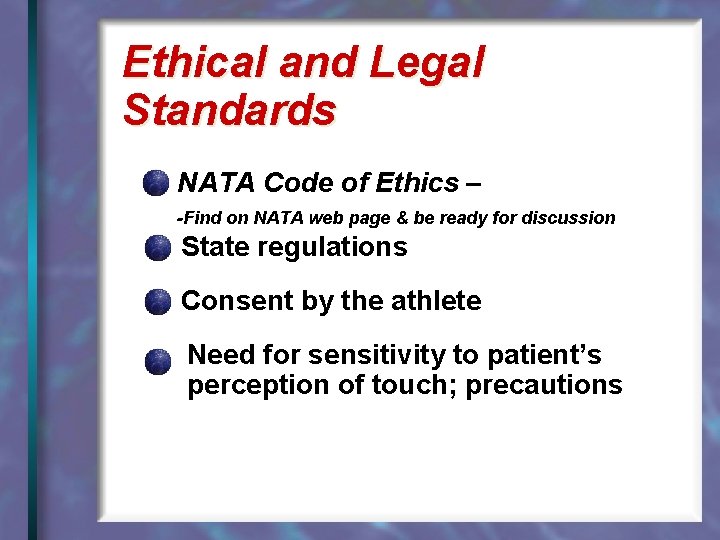 Ethical and Legal Standards

NATA Code of Ethics –

-Find on NATA web page & be ready for discussion

State regulations

Consent by the athlete

Need for sensitivity to patient's perception of touch; precautions